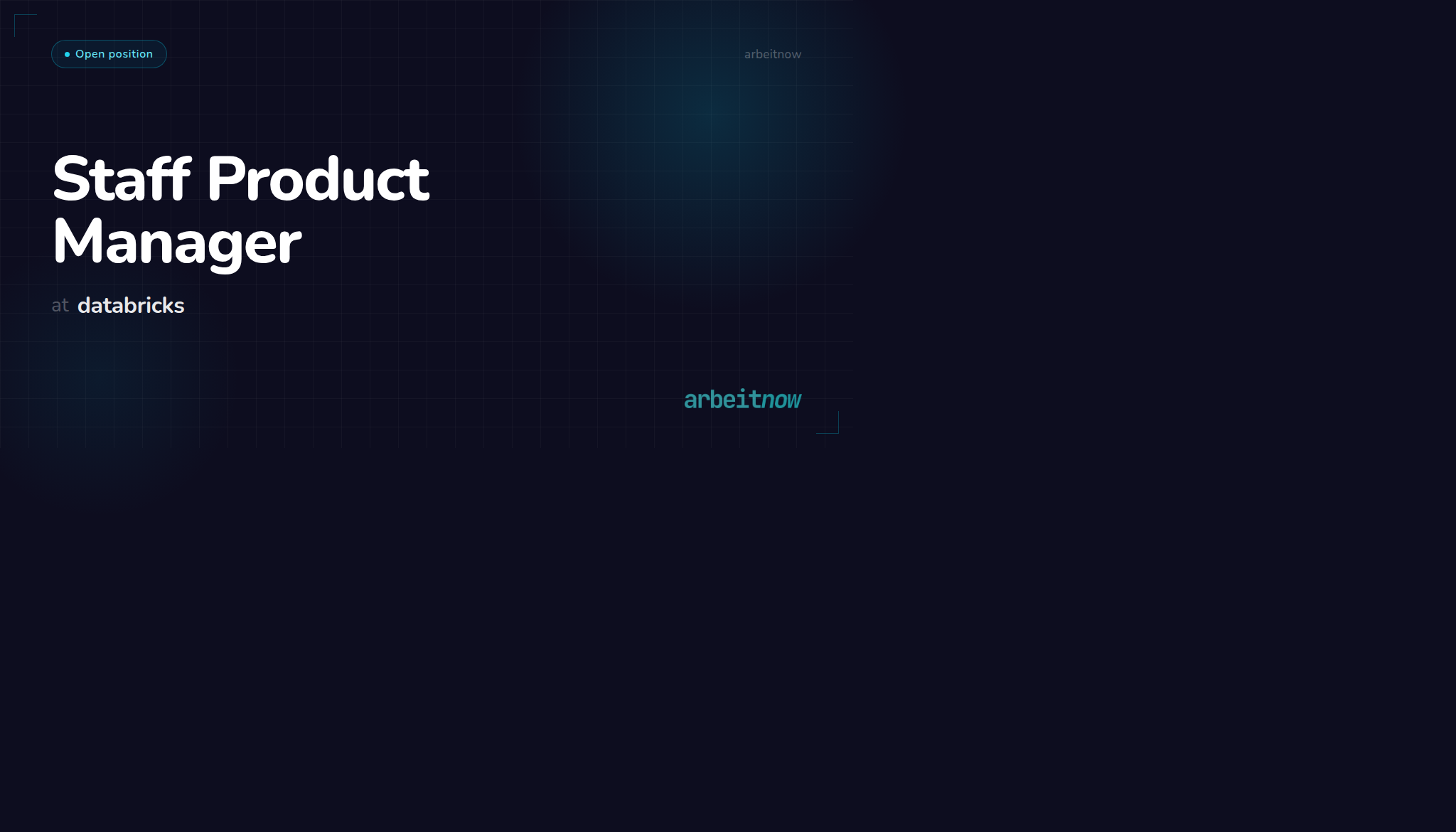 Open position

arbeitnow

Staff Product Manager

at databricks

arbeitnow